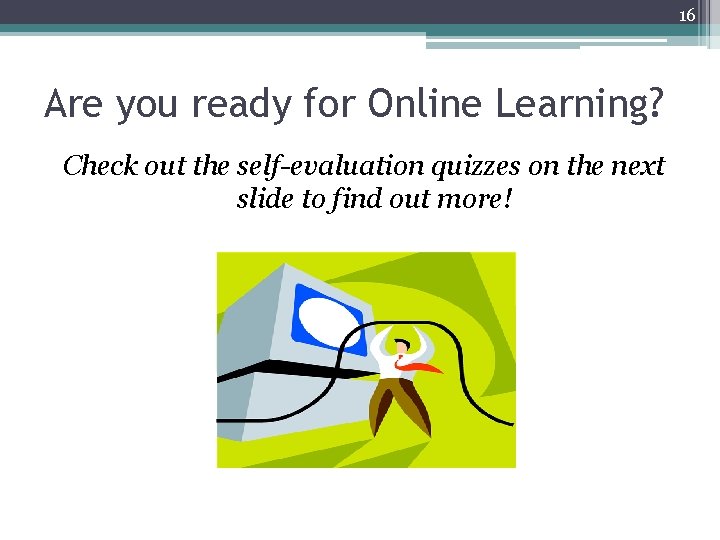 16

Are you ready for Online Learning?

Check out the self-evaluation quizzes on the next slide to find out more!